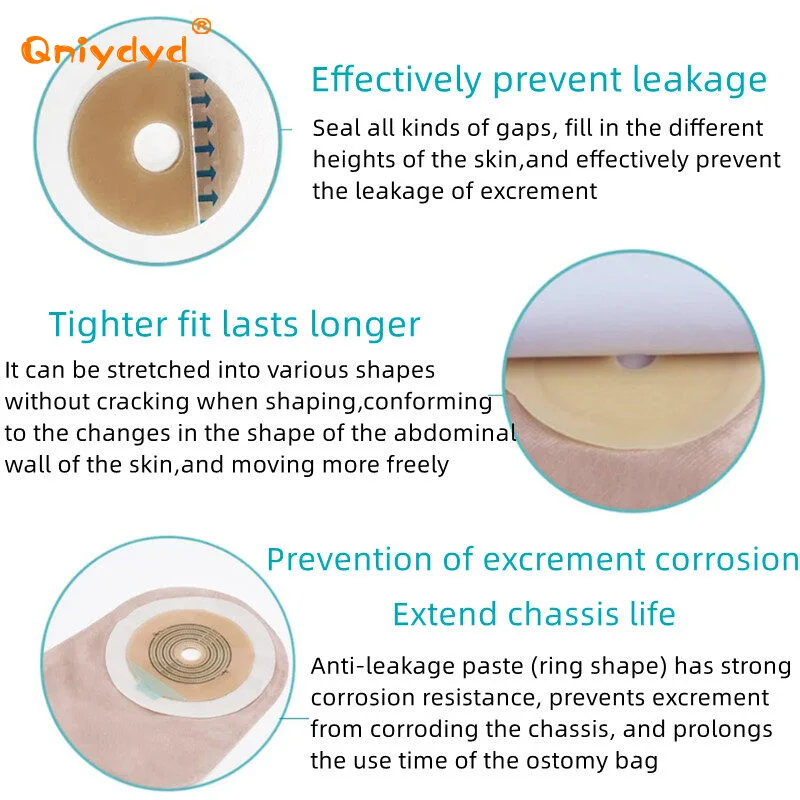 Qniydyd®

Effectively prevent leakage

Seal all kinds of gaps, fill in the different heights of the skin,and effectively prevent the leakage of excrement

Tighter fit lasts longer

It can be stretched into various shapes without cracking when shaping,conforming to the changes in the shape of the abdominal wall of the skin,and moving more freely

Prevention of excrement corrosion

Extend chassis life

Anti-leakage paste (ring shape) has strong corrosion resistance, prevents excrement from corroding the chassis, and prolongs the use time of the ostomy bag